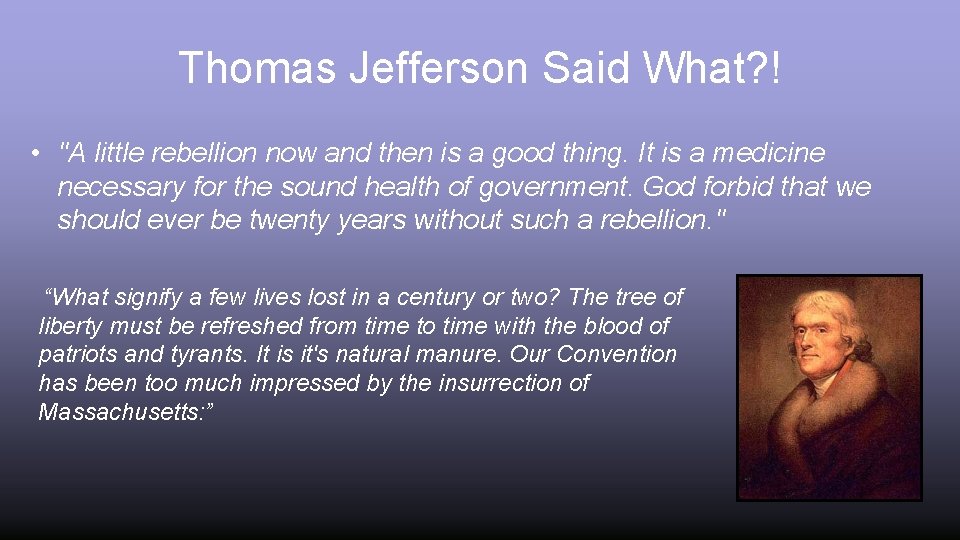 Thomas Jefferson Said What?!

• "A little rebellion now and then is a good thing. It is a medicine necessary for the sound health of government. God forbid that we should ever be twenty years without such a rebellion."

“What signify a few lives lost in a century or two? The tree of liberty must be refreshed from time to time with the blood of patriots and tyrants. It is it's natural manure. Our Convention has been too much impressed by the insurrection of Massachusetts:”